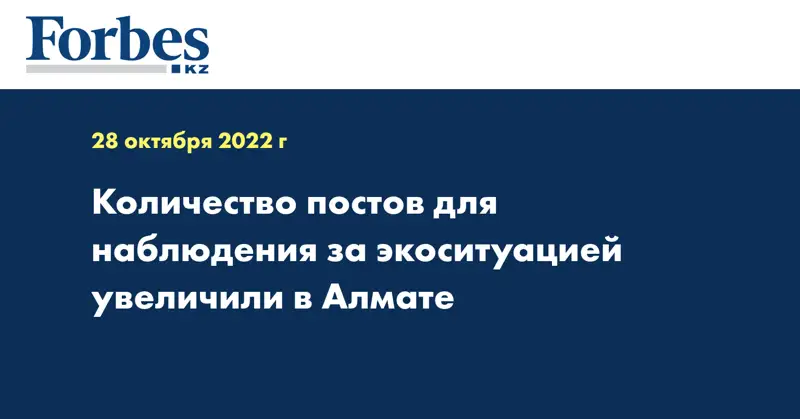 Forbes
KZ

28 октября 2022 г

Количество постов для наблюдения за экоситуацией увеличили в Алмате